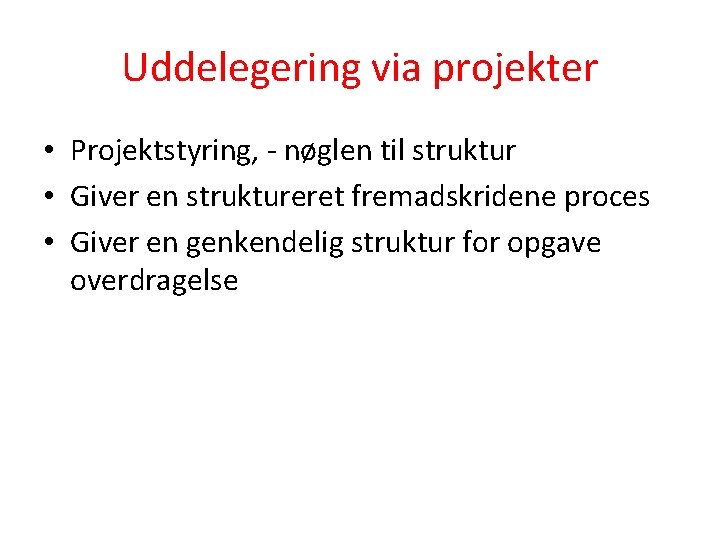 Uddelegering via projekter

• Projektstyring, - nøglen til struktur
• Giver en struktureret fremadskridene proces
• Giver en genkendelig struktur for opgave overdragelse